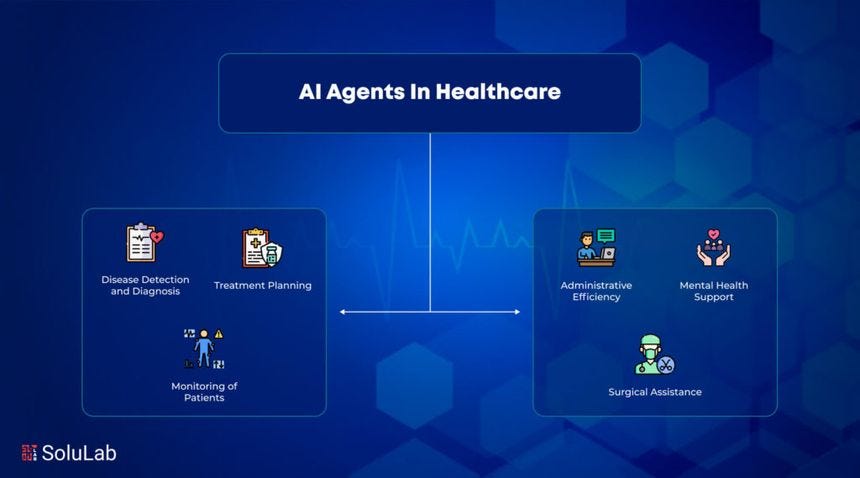 AI Agents In Healthcare

Disease Detection and Diagnosis

Treatment Planning

Monitoring of Patients

Administrative Efficiency

Mental Health Support

Surgical Assistance

SoluLab